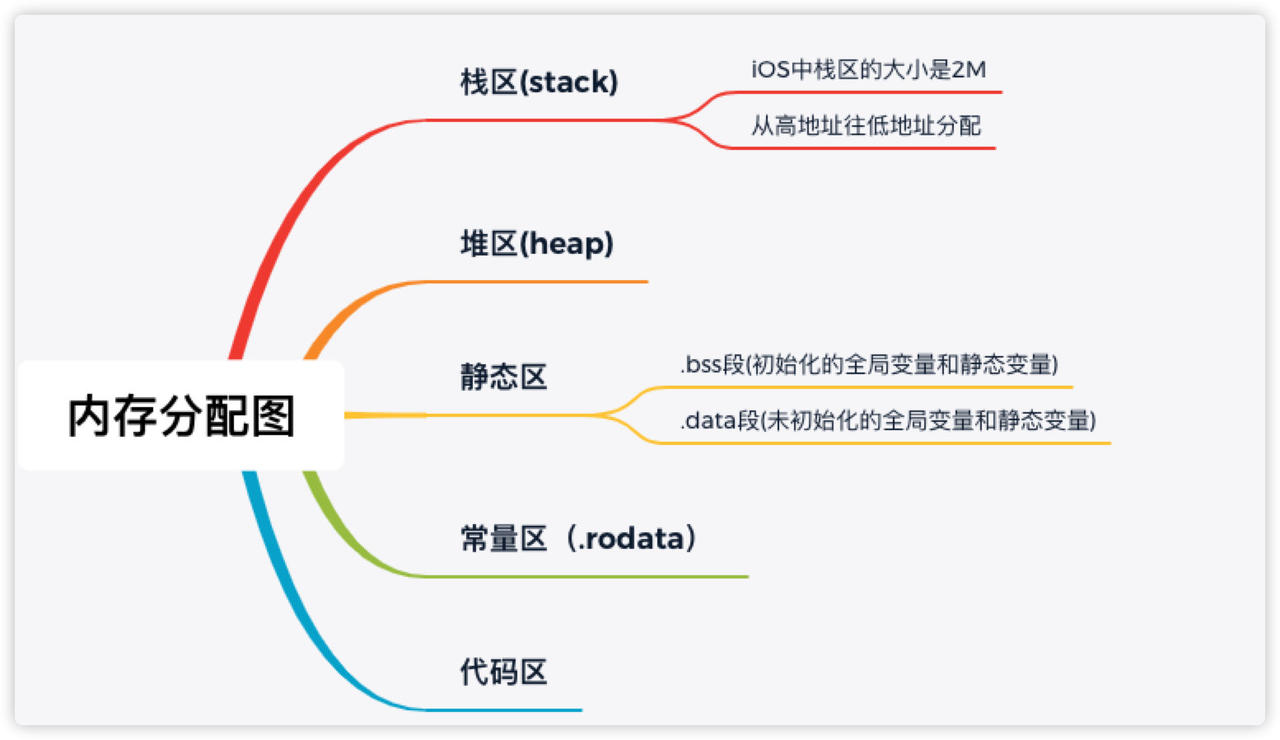 内存分配图

栈区(stack)

iOS中栈区的大小是2M

从高地址往低地址分配

堆区(heap)

静态区

.bss段(初始化的全局变量和静态变量)

.data段(未初始化的全局变量和静态变量)

常量区（.rodata）

代码区